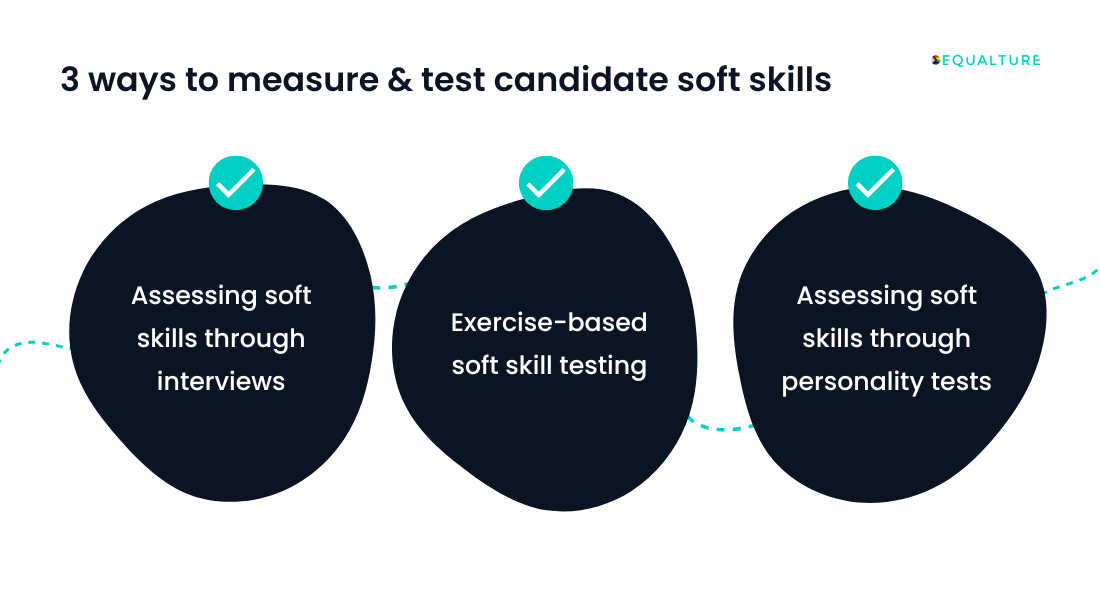 3 ways to measure & test candidate soft skills

EQUALTURE

Assessing soft skills through interviews

Exercise-based soft skill testing

Assessing soft skills through personality tests